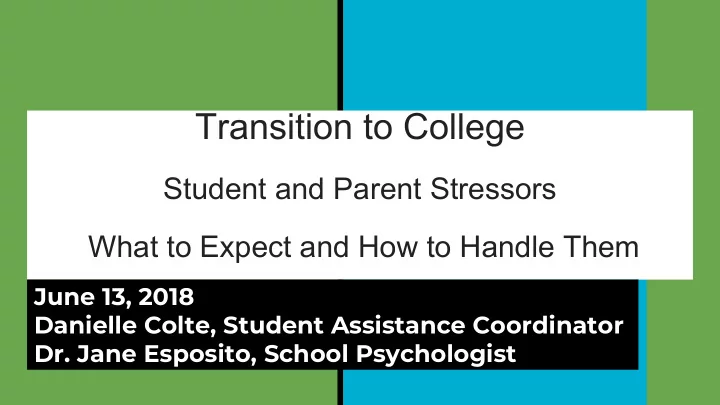 Transition to College

Student and Parent Stressors

What to Expect and How to Handle Them

June 13, 2018
Danielle Colte, Student Assistance Coordinator
Dr. Jane Esposito, School Psychologist